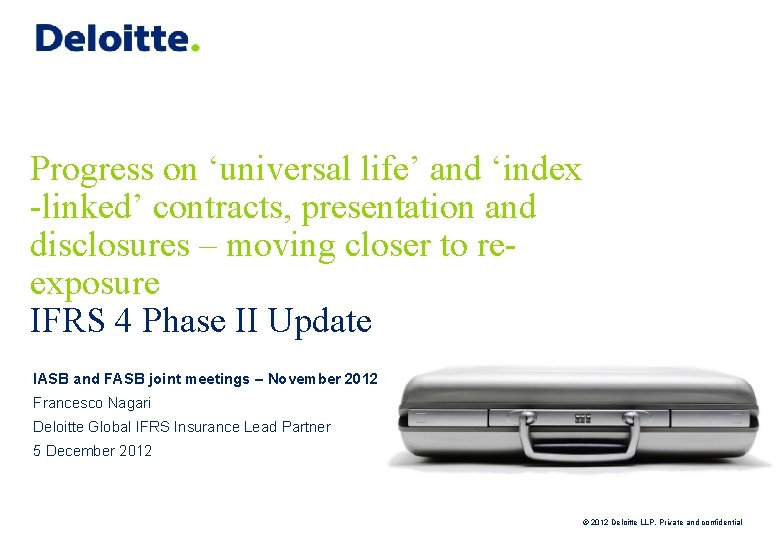 Deloitte.

Progress on ‘universal life’ and ‘index -linked’ contracts, presentation and disclosures – moving closer to re-exposure
IFRS 4 Phase II Update

IASB and FASB joint meetings – November 2012
Francesco Nagari
Deloitte Global IFRS Insurance Lead Partner
5 December 2012

© 2012 Deloitte LLP. Private and confidential